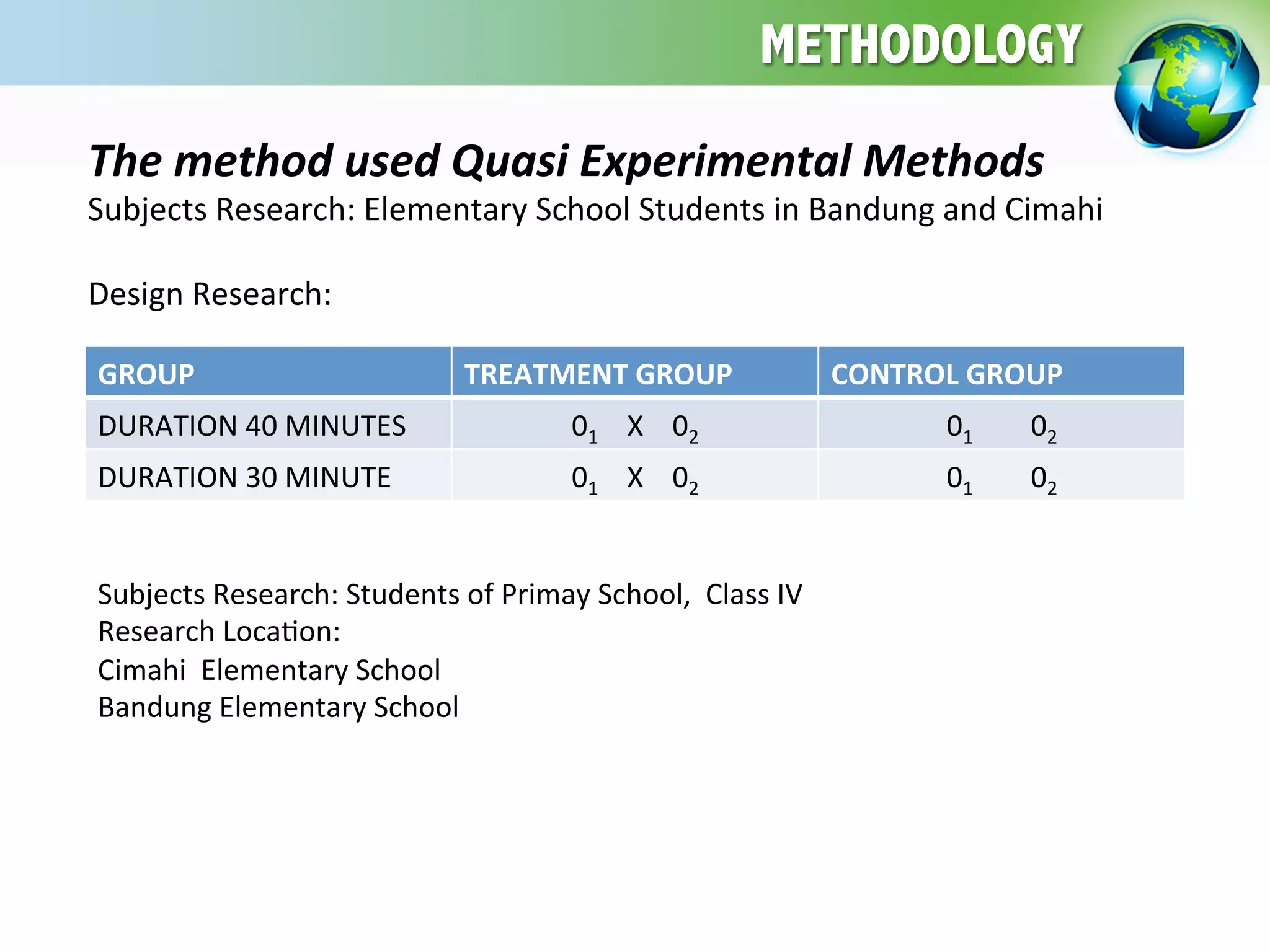 METHODOLOGY

The method used Quasi Experimental Methods
Subjects Research: Elementary School Students in Bandung and Cimahi

Design Research:

| GROUP | TREATMENT GROUP | CONTROL GROUP |
|---|---|---|
| DURATION 40 MINUTES | $0_1$ X $0_2$ | $0_1$ $0_2$ |
| DURATION 30 MINUTE | $0_1$ X $0_2$ | $0_1$ $0_2$ |

Subjects Research: Students of Primay School, Class IV
Research Location:
Cimahi Elementary School
Bandung Elementary School